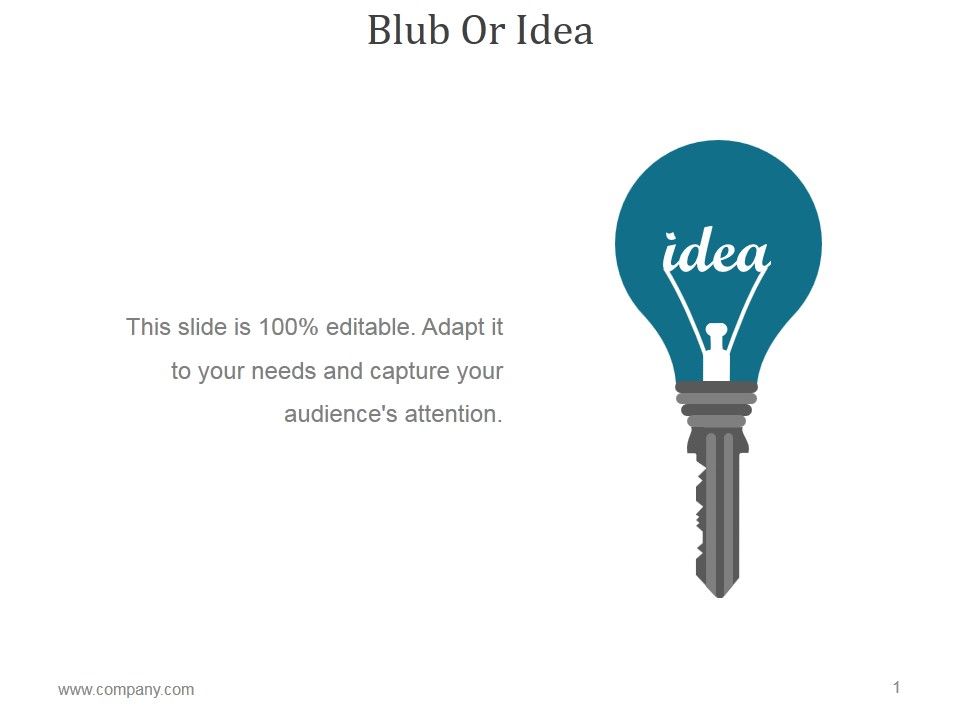 Blub Or Idea

This slide is 100% editable. Adapt it to your needs and capture your audience's attention.

idea

www.company.com

1